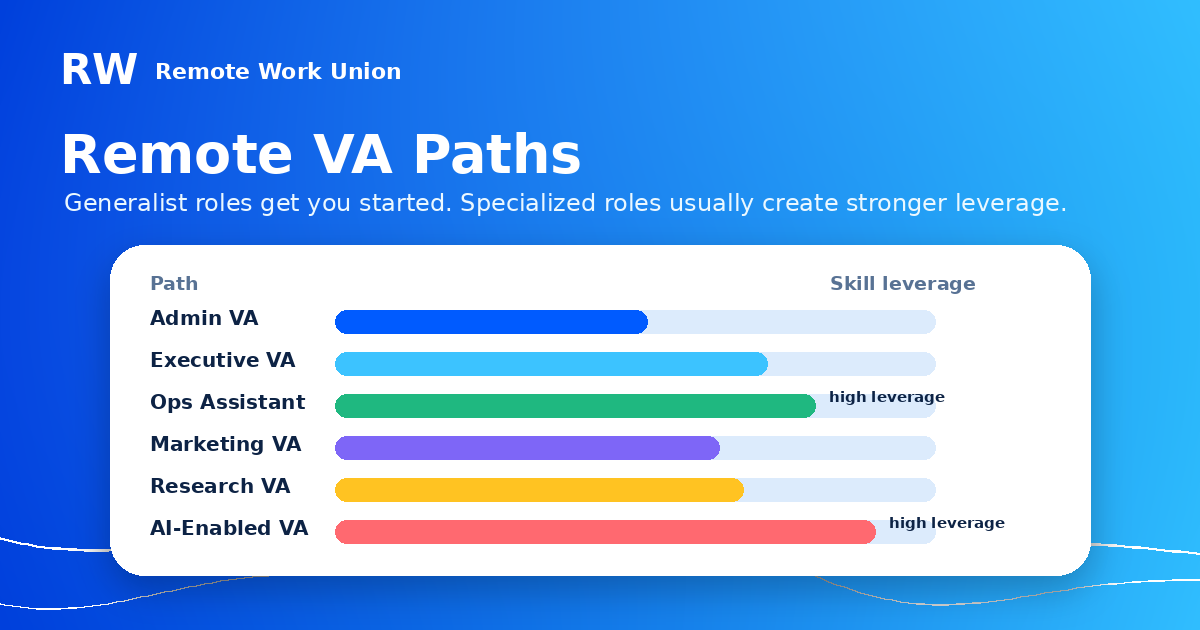 RW Remote Work Union

Remote VA Paths

Generalist roles get you started. Specialized roles usually create stronger leverage.

Path

Skill leverage

Admin VA

Executive VA

Ops Assistant

high leverage

Marketing VA

Research VA

AI-Enabled VA

high leverage